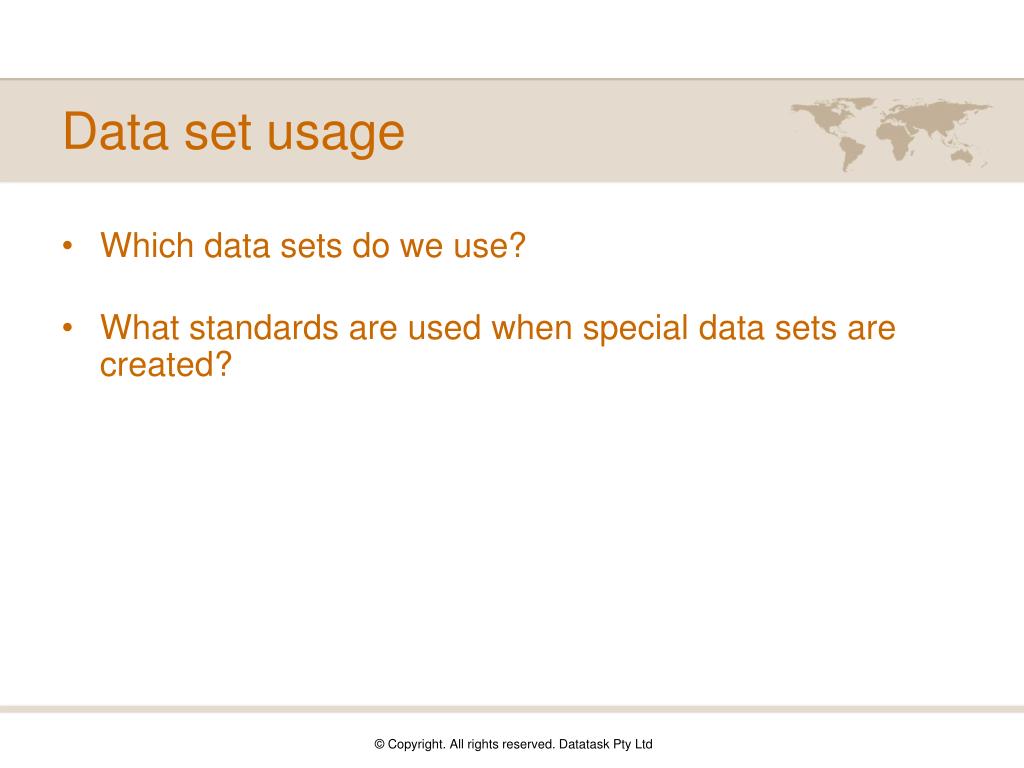 Data set usage

• Which data sets do we use?

• What standards are used when special data sets are created?

© Copyright. All rights reserved. Datatask Pty Ltd